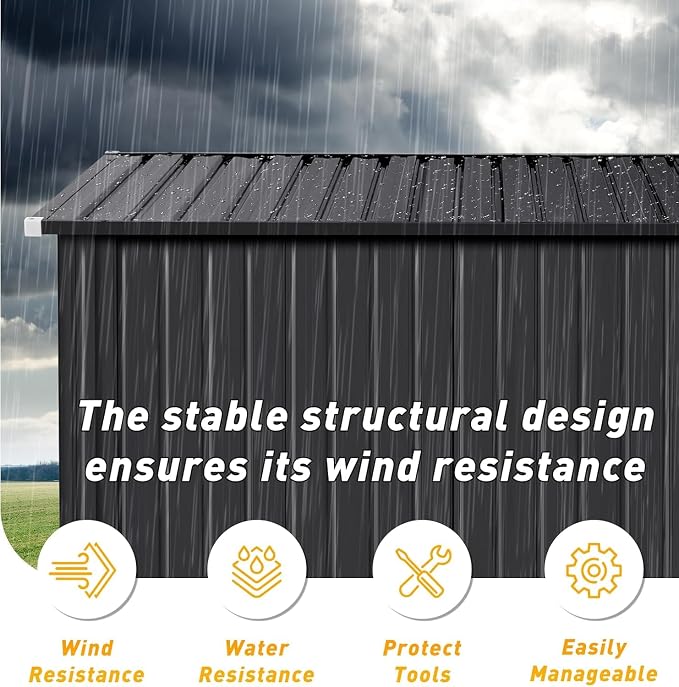 The stable structural design ensures its wind resistance

Wind Resistance

Water Resistance

Protect Tools

Easily Manageable